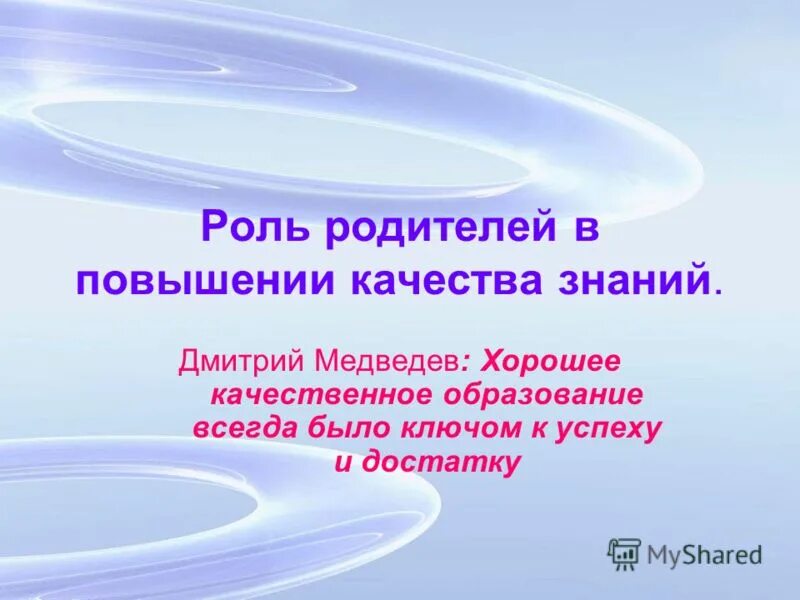 Роль родителей в повышении качества знаний.

Дмитрий Медведев: Хорошее качественное образование всегда было ключом к успеху и достатку

MyShared